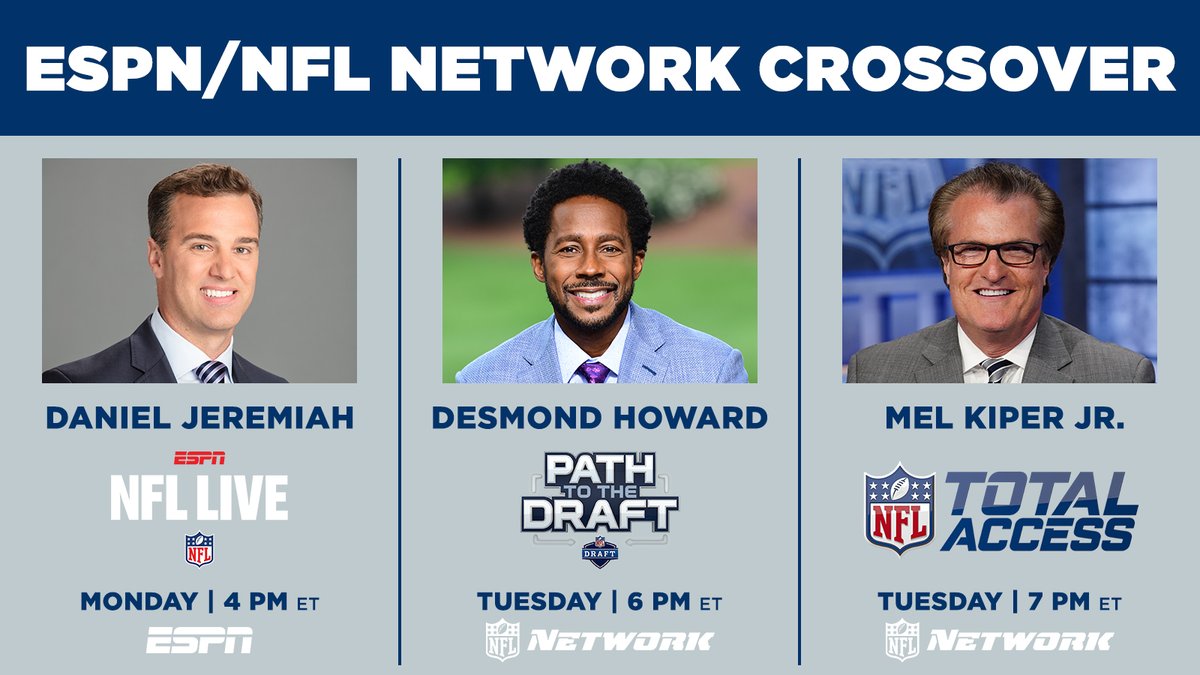 ESPN/NFL NETWORK CROSSOVER

DANIEL JEREMIAH

ESPN
NFL LIVE
NFL

MONDAY | 4 PM ET

ESPN

DESMOND HOWARD

PATH TO THE DRAFT
NFL DRAFT

TUESDAY | 6 PM ET

NFL NETWORK

MEL KIPER JR.

NFL TOTAL ACCESS

TUESDAY | 7 PM ET

NFL NETWORK